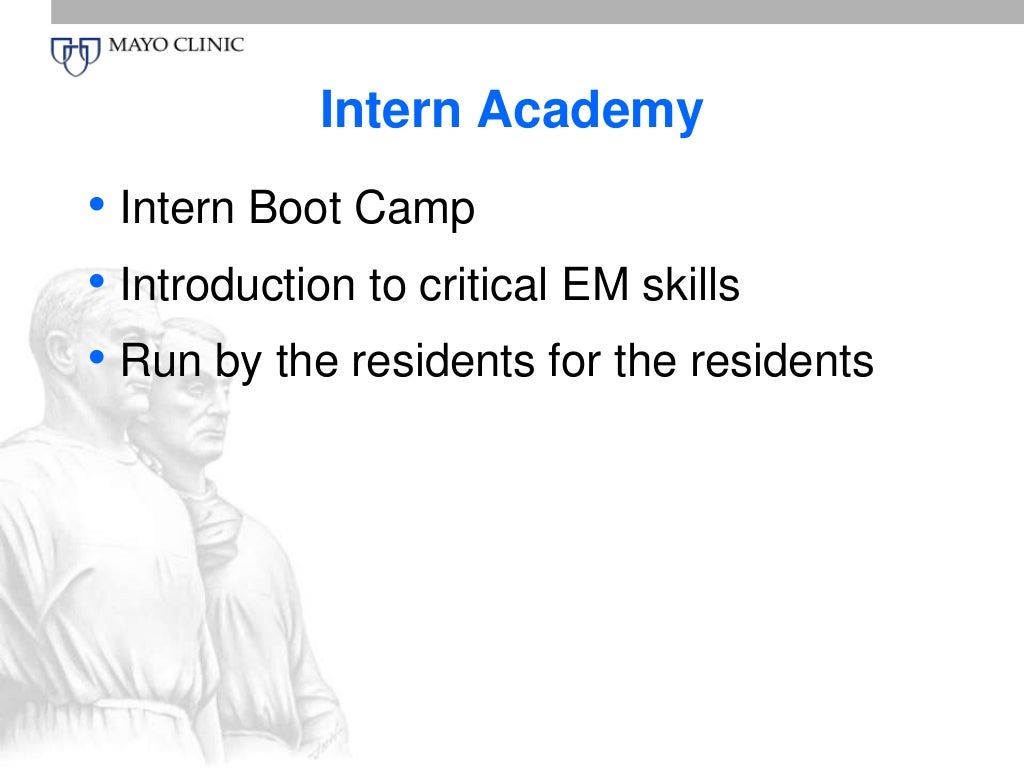 MAYO CLINIC

Intern Academy

• Intern Boot Camp
• Introduction to critical EM skills
• Run by the residents for the residents